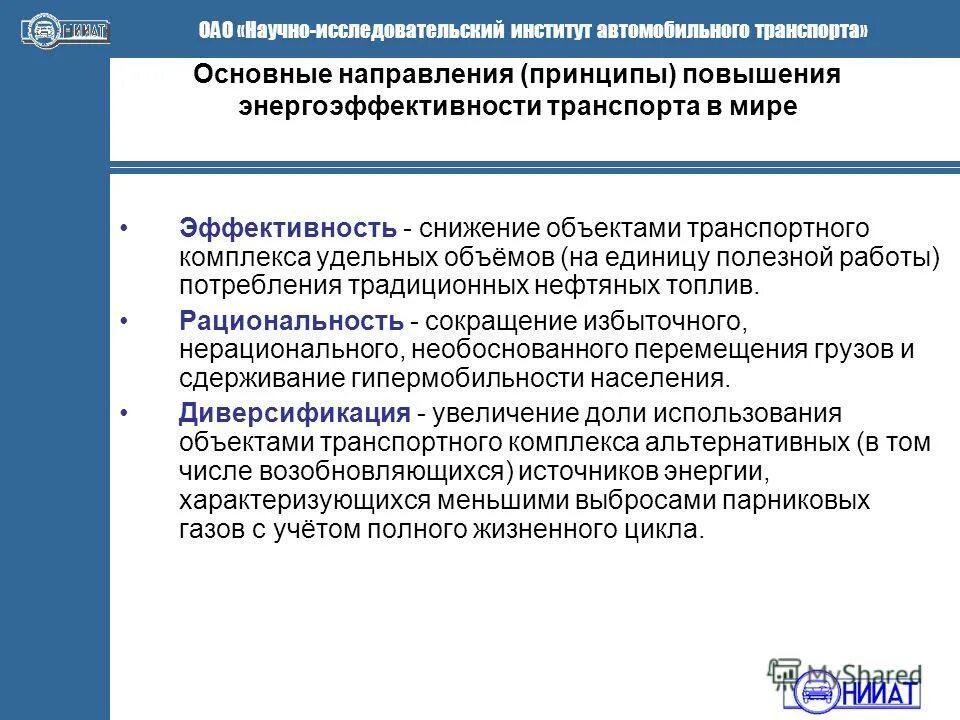 НИИАТ

ОАО «Научно-исследовательский институт автомобильного транспорта»

Основные направления (принципы) повышения энергоэффективности транспорта в мире

• Эффективность - снижение объектами транспортного комплекса удельных объёмов (на единицу полезной работы) потребления традиционных нефтяных топлив.

• Рациональность - сокращение избыточного, нерационального, необоснованного перемещения грузов и сдерживание гипермобильности населения.

• Диверсификация - увеличение доли использования объектами транспортного комплекса альтернативных (в том числе возобновляющихся) источников энергии, характеризующихся меньшими выбросами парниковых газов с учётом полного жизненного цикла.

MyShared

НИИАТ